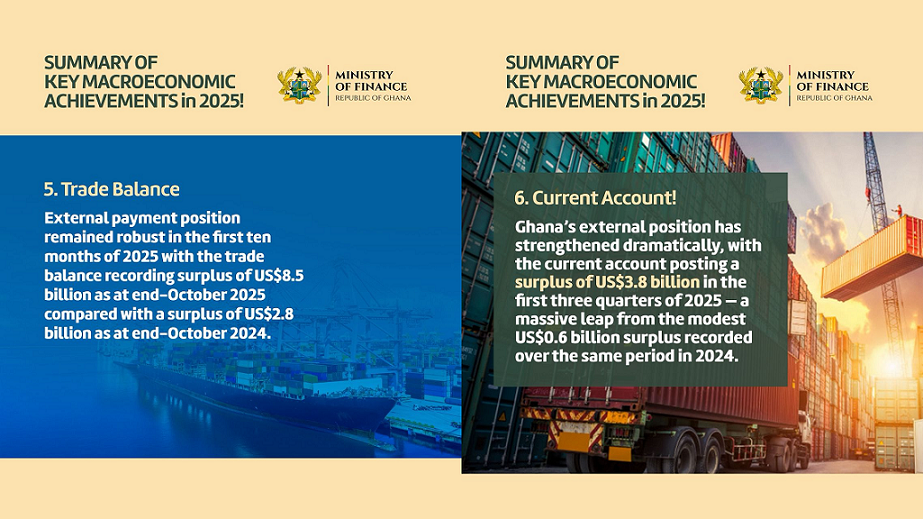 SUMMARY OF KEY MACROECONOMIC ACHIEVEMENTS in 2025!

MINISTRY OF FINANCE
REPUBLIC OF GHANA

5. Trade Balance

External payment position remained robust in the first ten months of 2025 with the trade balance recording surplus of US$8.5 billion as at end-October 2025 compared with a surplus of US$2.8 billion as at end-October 2024.

SUMMARY OF KEY MACROECONOMIC ACHIEVEMENTS in 2025!

MINISTRY OF FINANCE
REPUBLIC OF GHANA

6. Current Account!

Ghana's external position has strengthened dramatically, with the current account posting a surplus of US$3.8 billion in the first three quarters of 2025 — a massive leap from the modest US$0.6 billion surplus recorded over the same period in 2024.